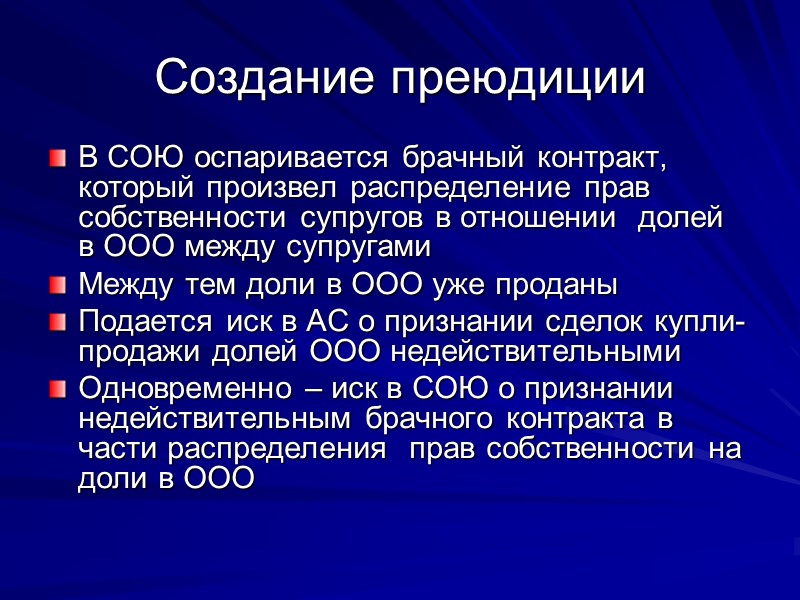 Создание преюдиции

В СОЮ оспаривается брачный контракт, который произвел распределение прав собственности супругов в отношении долей в ООО между супругами

Между тем доли в ООО уже проданы

Подается иск в АС о признании сделок купли-продажи долей ООО недействительными

Одновременно – иск в СОЮ о признании недействительным брачного контракта в части распределения прав собственности на доли в ООО